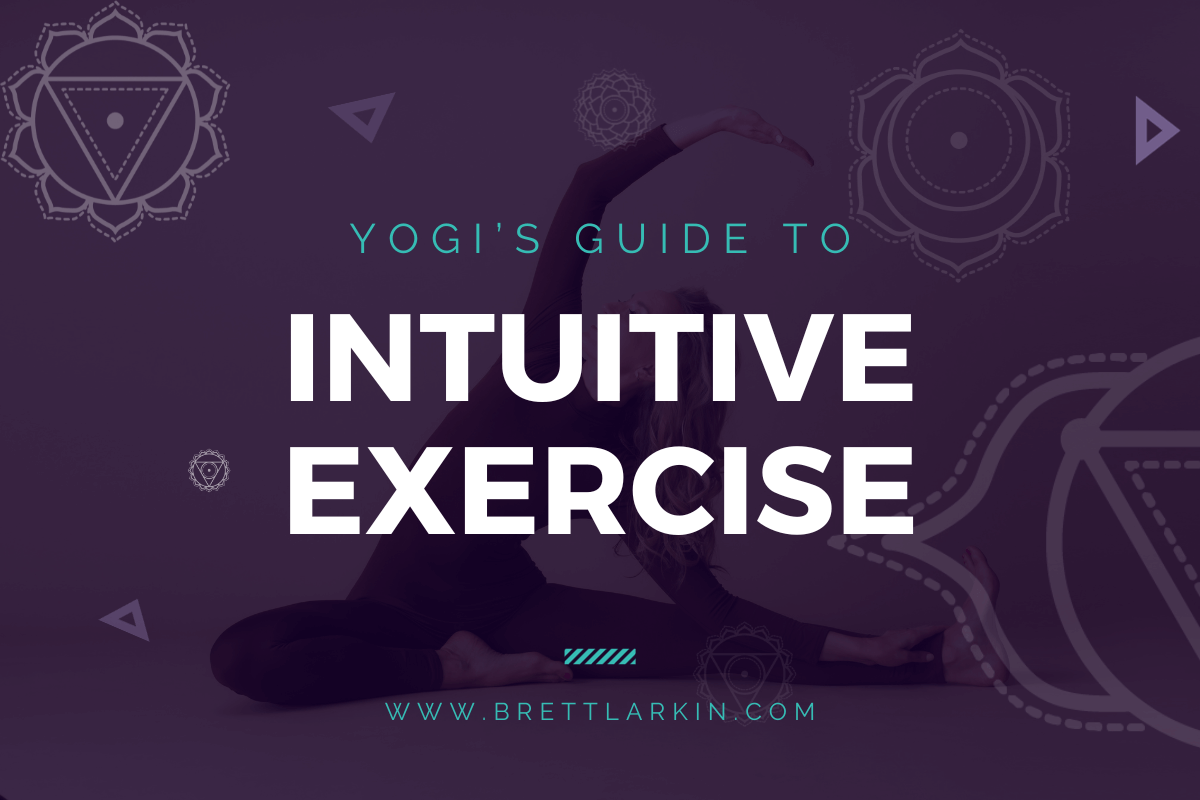 YOGI'S GUIDE TO

INTUITIVE EXERCISE

WWW.BRETTLARKIN.COM